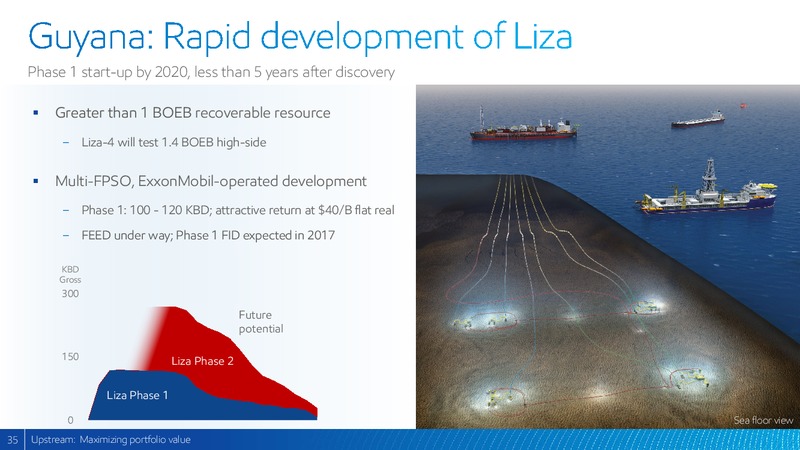 Guyana: Rapid development of Liza

Phase 1 start-up by 2020, less than 5 years after discovery

▪ Greater than 1 BOEB recoverable resource

– Liza-4 will test 1.4 BOEB high-side

▪ Multi-FPSO, ExxonMobil-operated development

– Phase 1: 100 - 120 KBD; attractive return at $40/B flat real

– FEED under way; Phase 1 FID expected in 2017

KBD Gross

300

150

0

Future potential

Liza Phase 2

Liza Phase 1

Sea floor view

35 Upstream: Maximizing portfolio value